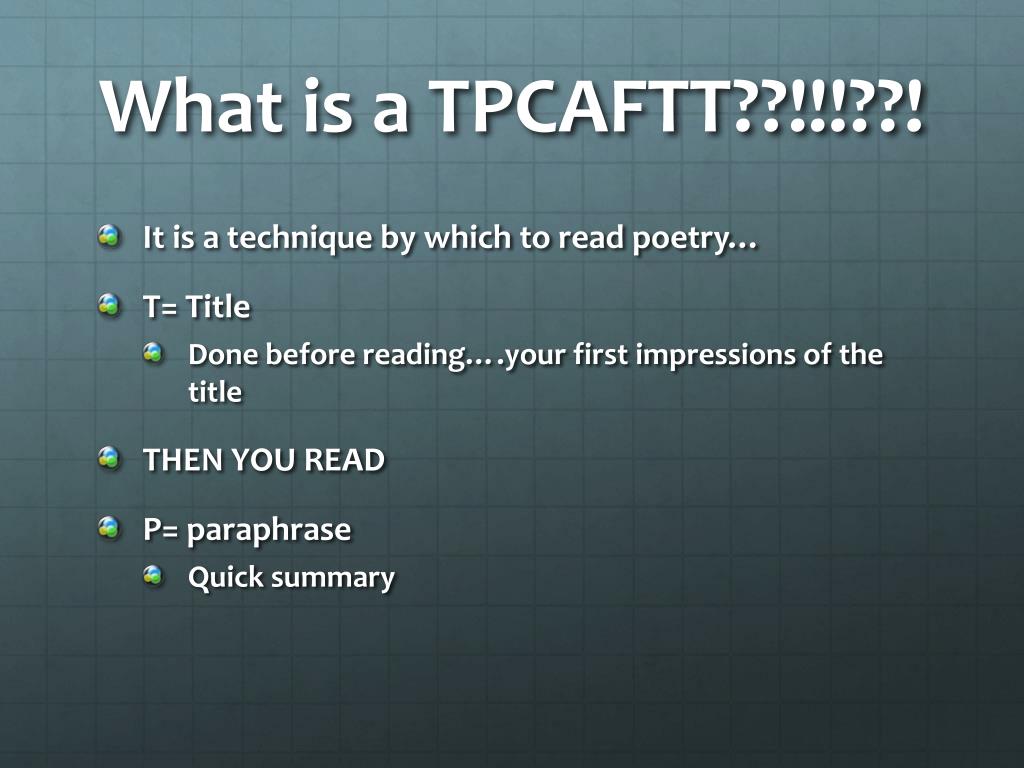 What is a TPCAFTT??!!!??!

It is a technique by which to read poetry…

T= Title

Done before reading….your first impressions of the title

THEN YOU READ

P= paraphrase

Quick summary